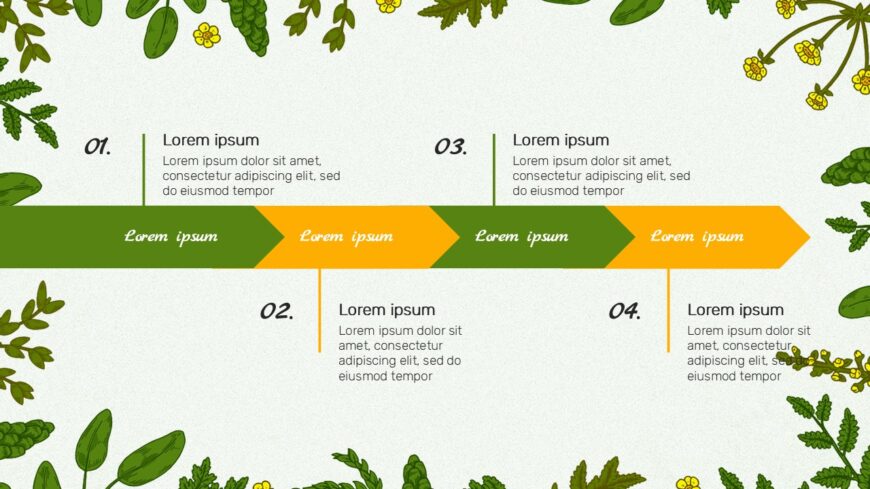 01.

Lorem ipsum

Lorem ipsum dolor sit amet, consectetur adipiscing elit, sed do eiusmod tempor

03.

Lorem ipsum

Lorem ipsum dolor sit amet, consectetur adipiscing elit, sed do eiusmod tempor

Lorem ipsum

Lorem ipsum

Lorem ipsum

Lorem ipsum

02.

Lorem ipsum

Lorem ipsum dolor sit amet, consectetur adipiscing elit, sed do eiusmod tempor

04.

Lorem ipsum

Lorem ipsum dolor sit amet, consectetur adipiscing elit, sed do eiusmod tempor